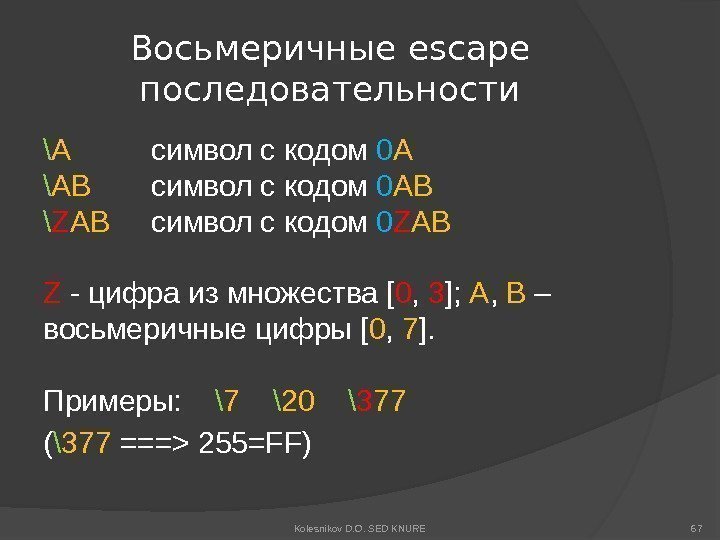 Восьмеричные escape последовательности

\A символ с кодом 0A
\AB символ с кодом 0AB
\ZAB символ с кодом 0ZAB

Z - цифра из множества [0, 3]; A, B – восьмеричные цифры [0, 7].

Примеры: \7 \20 \377

(\377 ===> 255=FF)

Kolesnikov D.O. SED KNURE

67